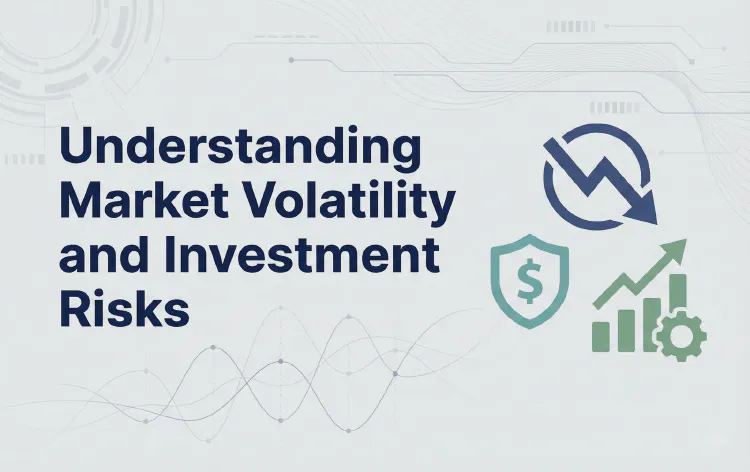 Understanding Market Volatility and Investment Risks

$